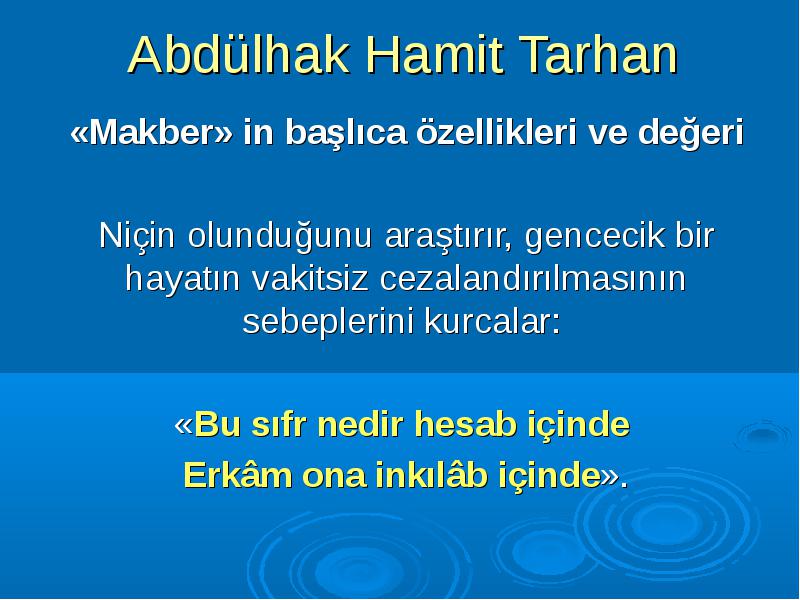 Abdülhak Hamit Tarhan

«Makber» in başlıca özellikleri ve değeri

Niçin olunduğunu araştırır, gencecik bir hayatın vakitsiz cezalandırılmasının sebeplerini kurcalar:

«Bu sıfr nedir hesab içinde
Erkâm ona inkılâb içinde».